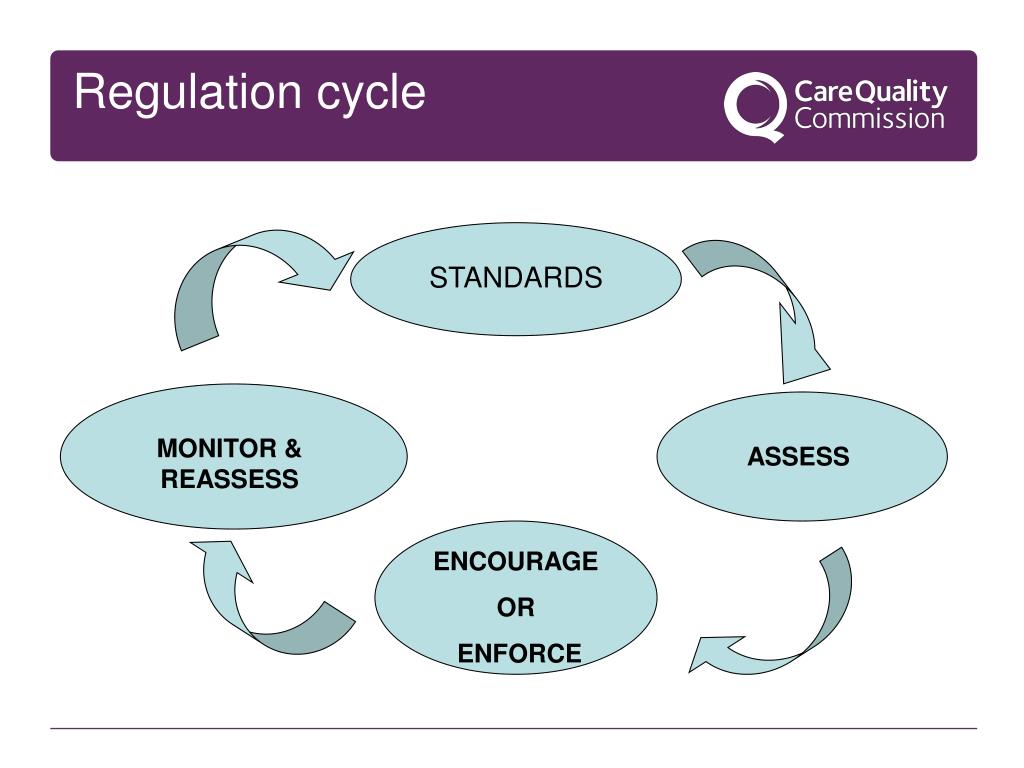 Regulation cycle

CareQuality Commission

STANDARDS

ASSESS

ENCOURAGE

OR

ENFORCE

MONITOR & REASSESS